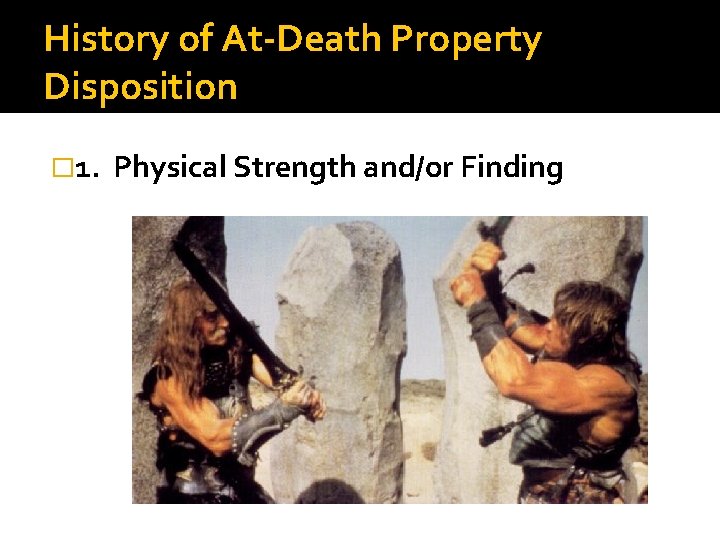 History of At-Death Property Disposition

□1. Physical Strength and/or Finding